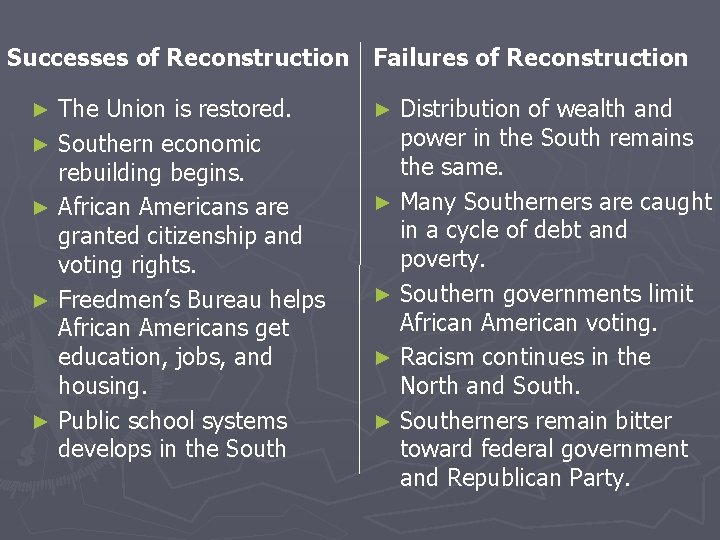 Successes of Reconstruction

► The Union is restored.

► Southern economic rebuilding begins.

► African Americans are granted citizenship and voting rights.

► Freedmen's Bureau helps African Americans get education, jobs, and housing.

► Public school systems develops in the South

Failures of Reconstruction

► Distribution of wealth and power in the South remains the same.

► Many Southerners are caught in a cycle of debt and poverty.

► Southern governments limit African American voting.

► Racism continues in the North and South.

► Southerners remain bitter toward federal government and Republican Party.